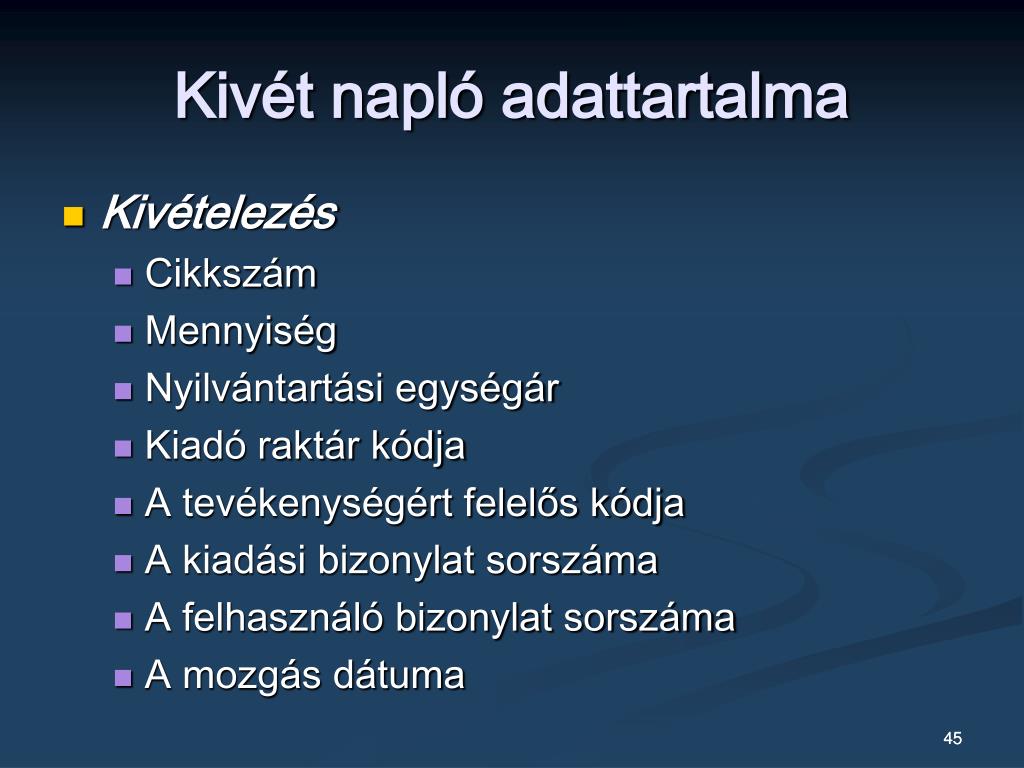 Kivét napló adattartalma

Kivételezés
Cikkszám
Mennyiség
Nyilvántartási egységár
Kiadó raktár kódja
A tevékenységért felelős kódja
A kiadási bizonylat sorszáma
A felhasználó bizonylat sorszáma
A mozgás dátuma

45